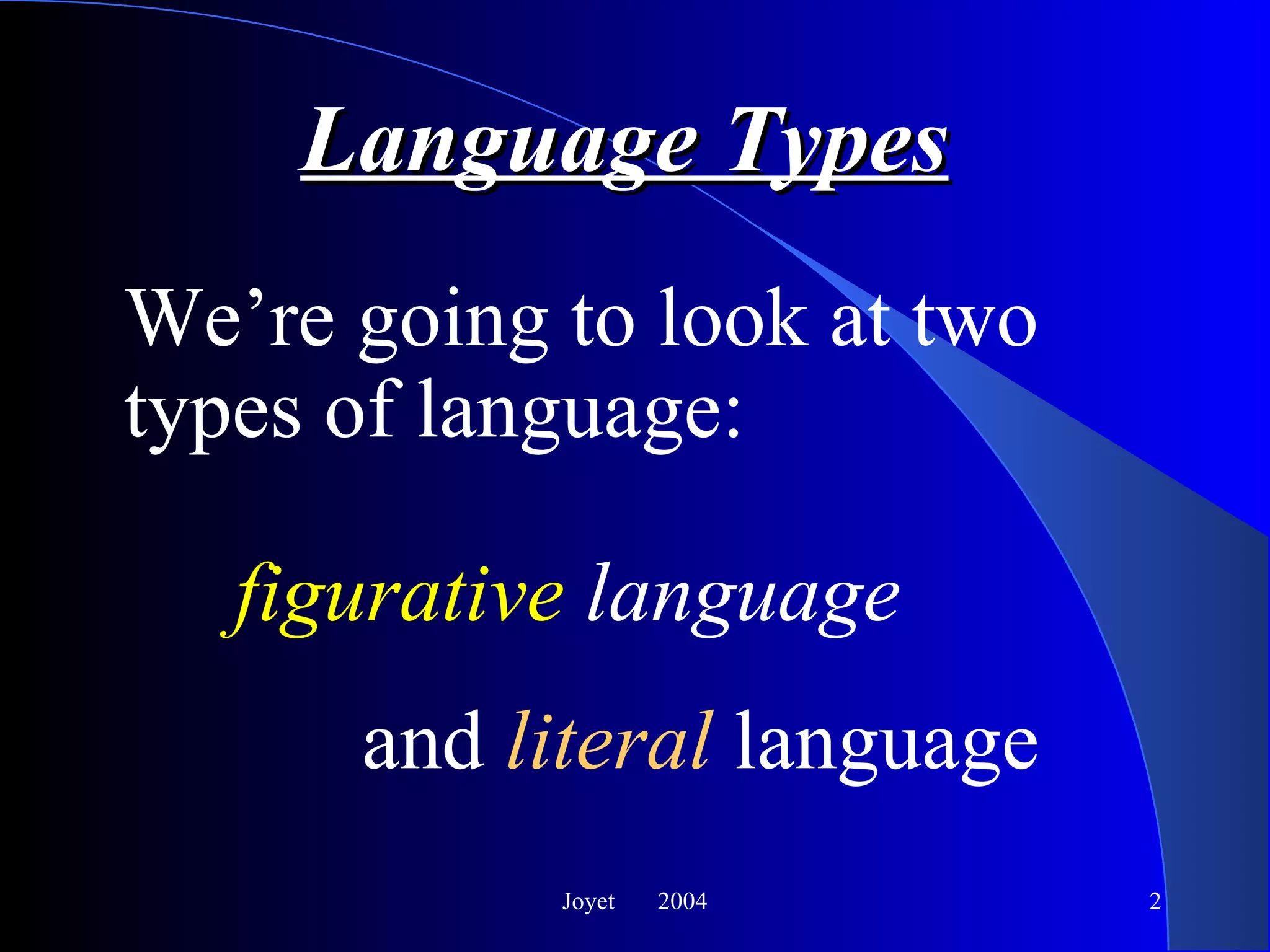 Language Types

We’re going to look at two types of language:

figurative language

and literal language

Joyet 2004

2